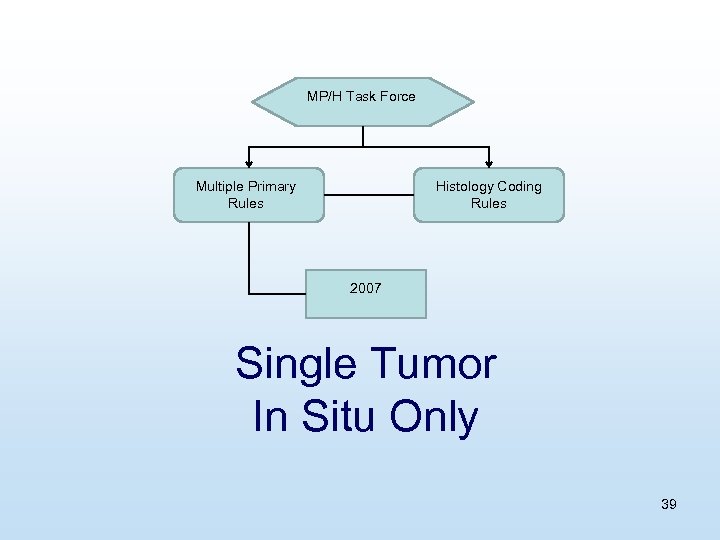 MP/H Task Force

Multiple Primary Rules

Histology Coding Rules

2007

Single Tumor
In Situ Only

39